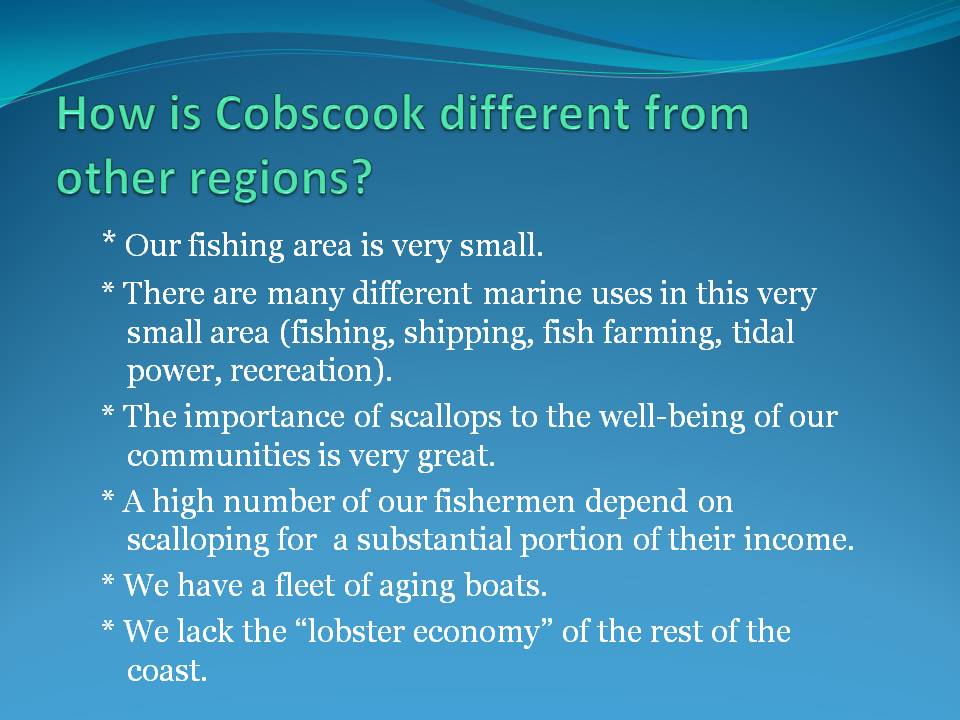 How is Cobscook different from other regions?

* Our fishing area is very small.

* There are many different marine uses in this very small area (fishing, shipping, fish farming, tidal power, recreation).

* The importance of scallops to the well-being of our communities is very great.

* A high number of our fishermen depend on scalloping for a substantial portion of their income.

* We have a fleet of aging boats.

* We lack the “lobster economy” of the rest of the coast.